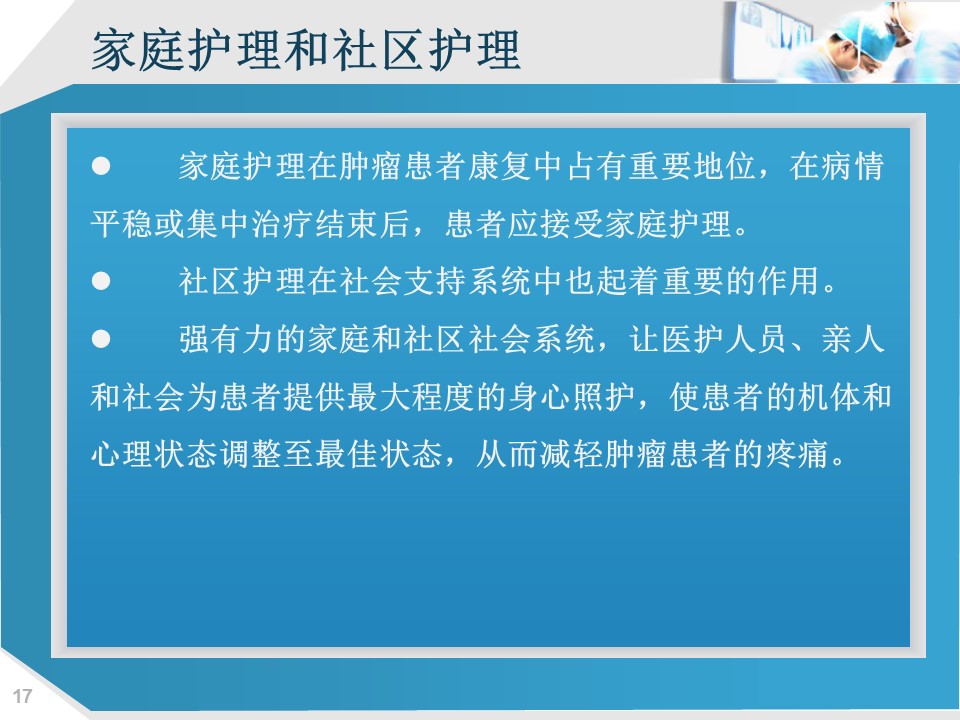 家庭护理和社区护理

● 家庭护理在肿瘤患者康复中占有重要地位，在病情平稳或集中治疗结束后，患者应接受家庭护理。

● 社区护理在社会支持系统中也起着重要的作用。

● 强有力的家庭和社区社会系统，让医护人员、亲人和社会为患者提供最大程度的身心照护，使患者的机体和心理状态调整至最佳状态，从而减轻肿瘤患者的疼痛。

17